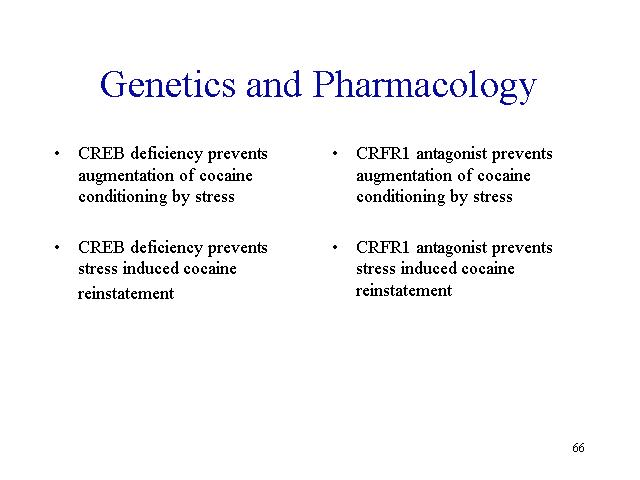 Genetics and Pharmacology

• CREB deficiency prevents augmentation of cocaine conditioning by stress

• CREB deficiency prevents stress induced cocaine reinstatement

• CRFR1 antagonist prevents augmentation of cocaine conditioning by stress

• CRFR1 antagonist prevents stress induced cocaine reinstatement

66